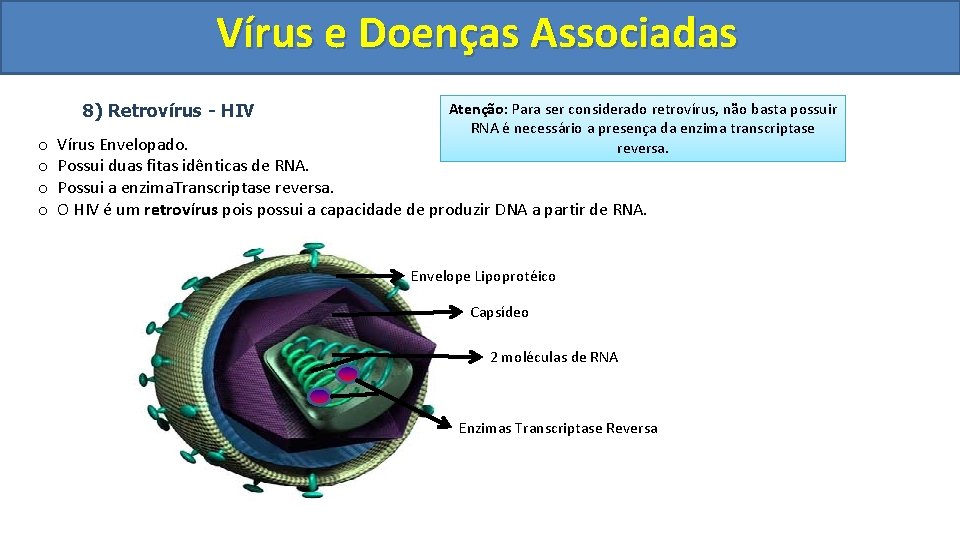 Vírus e Doenças Associadas

8) Retrovírus - HIV

Atenção: Para ser considerado retrovírus, não basta possuir RNA é necessário a presença da enzima transcriptase reversa.

o Vírus Envelopado.
o Possui duas fitas idênticas de RNA.
o Possui a enzimaTranscriptase reversa.
o O HIV é um retrovírus pois possui a capacidade de produzir DNA a partir de RNA.

Envelope Lipoprotéico

Capsídeo

2 moléculas de RNA

Enzimas Transcriptase Reversa